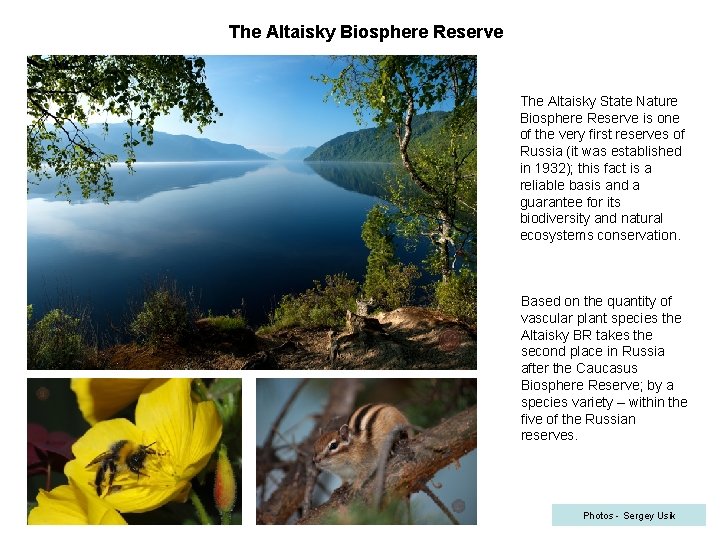 The Altaisky Biosphere Reserve

The Altaisky State Nature Biosphere Reserve is one of the very first reserves of Russia (it was established in 1932); this fact is a reliable basis and a guarantee for its biodiversity and natural ecosystems conservation.

Based on the quantity of vascular plant species the Altaisky BR takes the second place in Russia after the Caucasus Biosphere Reserve; by a species variety – within the five of the Russian reserves.

Photos - Sergey Usik